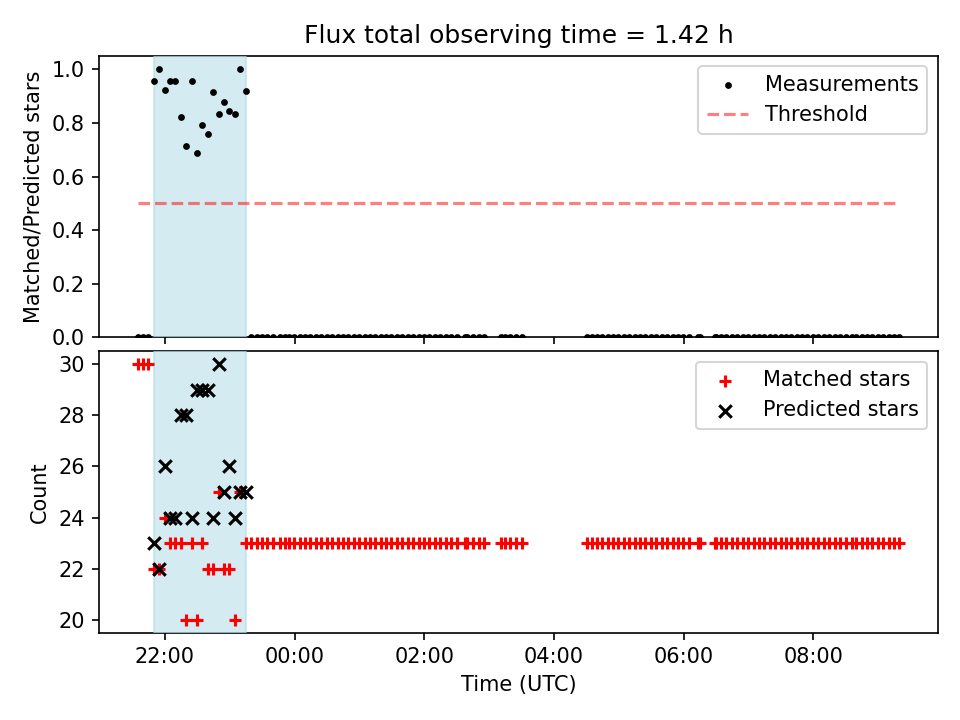 Flux total observing time = 1.42 h

Matched/Predicted stars

1.0
0.8
0.6
0.4
0.2
0.0

Measurements
Threshold

Count

30
28
26
24
22
20

Matched stars
Predicted stars

22:00
00:00
02:00
04:00
06:00
08:00

Time (UTC)